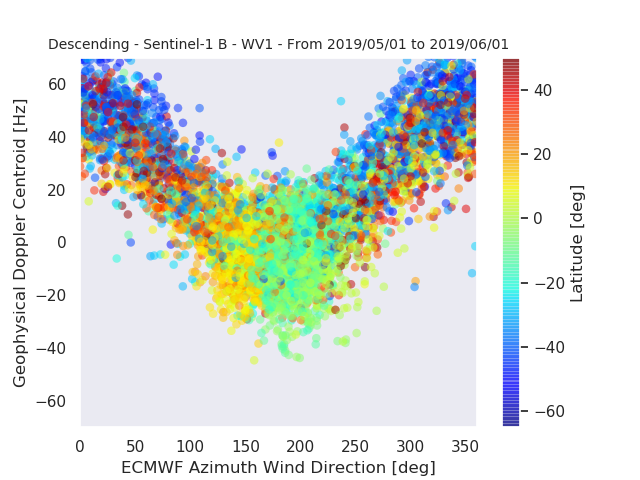 Descending - Sentinel-1 B - WV1 - From 2019/05/01 to 2019/06/01

Geophysical Doppler Centroid [Hz]

60
40
20
0
−20
−40
−60

0 50 100 150 200 250 300 350

ECMWF Azimuth Wind Direction [deg]

40
20
0
−20
−40
−60

Latitude [deg]